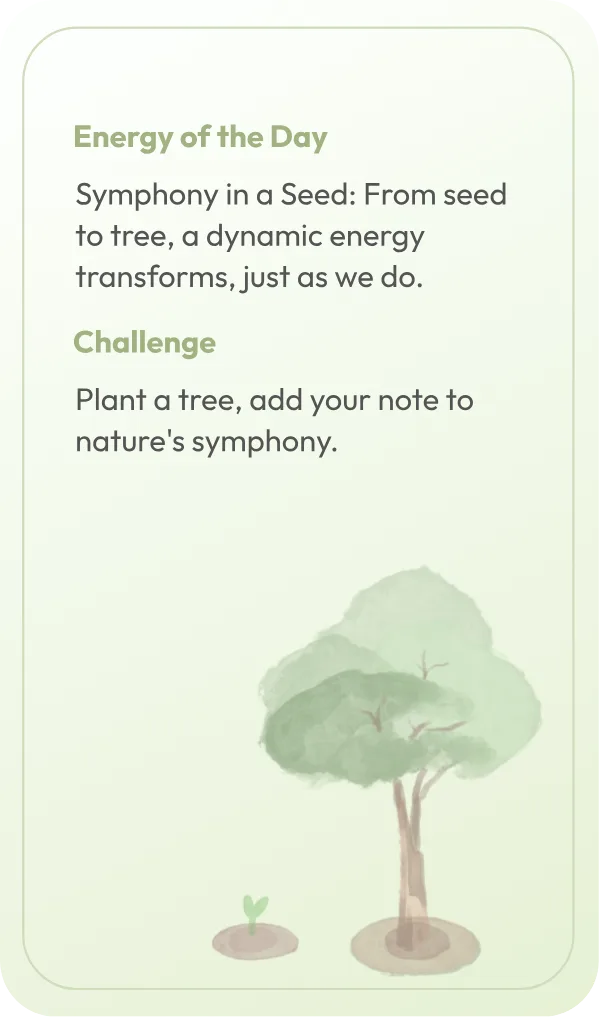 Energy of the Day

Symphony in a Seed: From seed to tree, a dynamic energy transforms, just as we do.

Challenge

Plant a tree, add your note to nature's symphony.